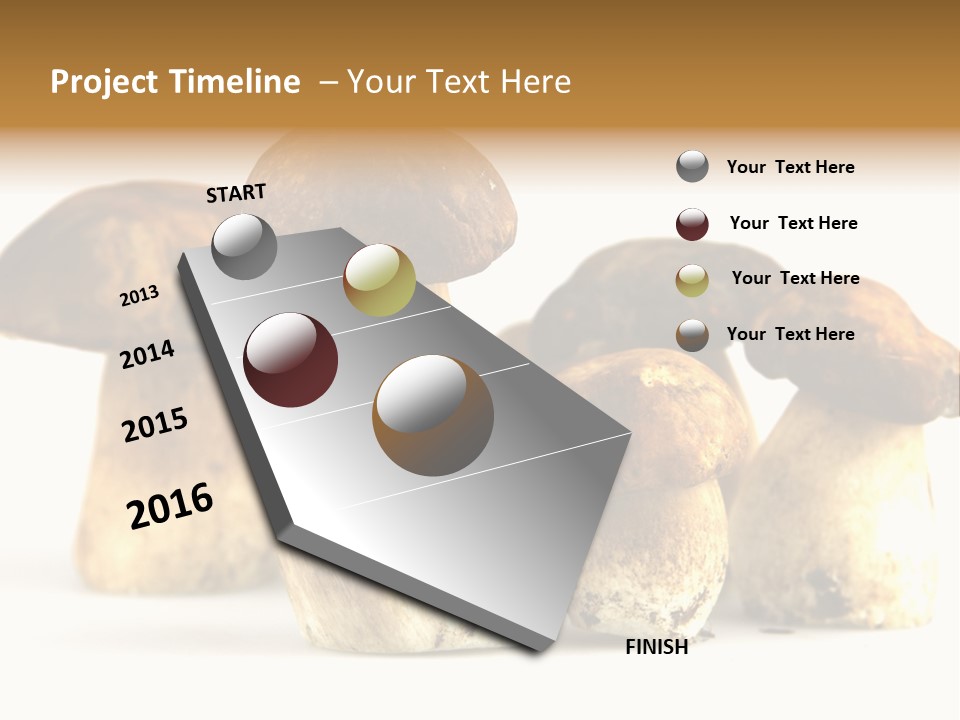 Project Timeline – Your Text Here

START

2013

2014

2015

2016

FINISH

Your Text Here

Your Text Here

Your Text Here

Your Text Here